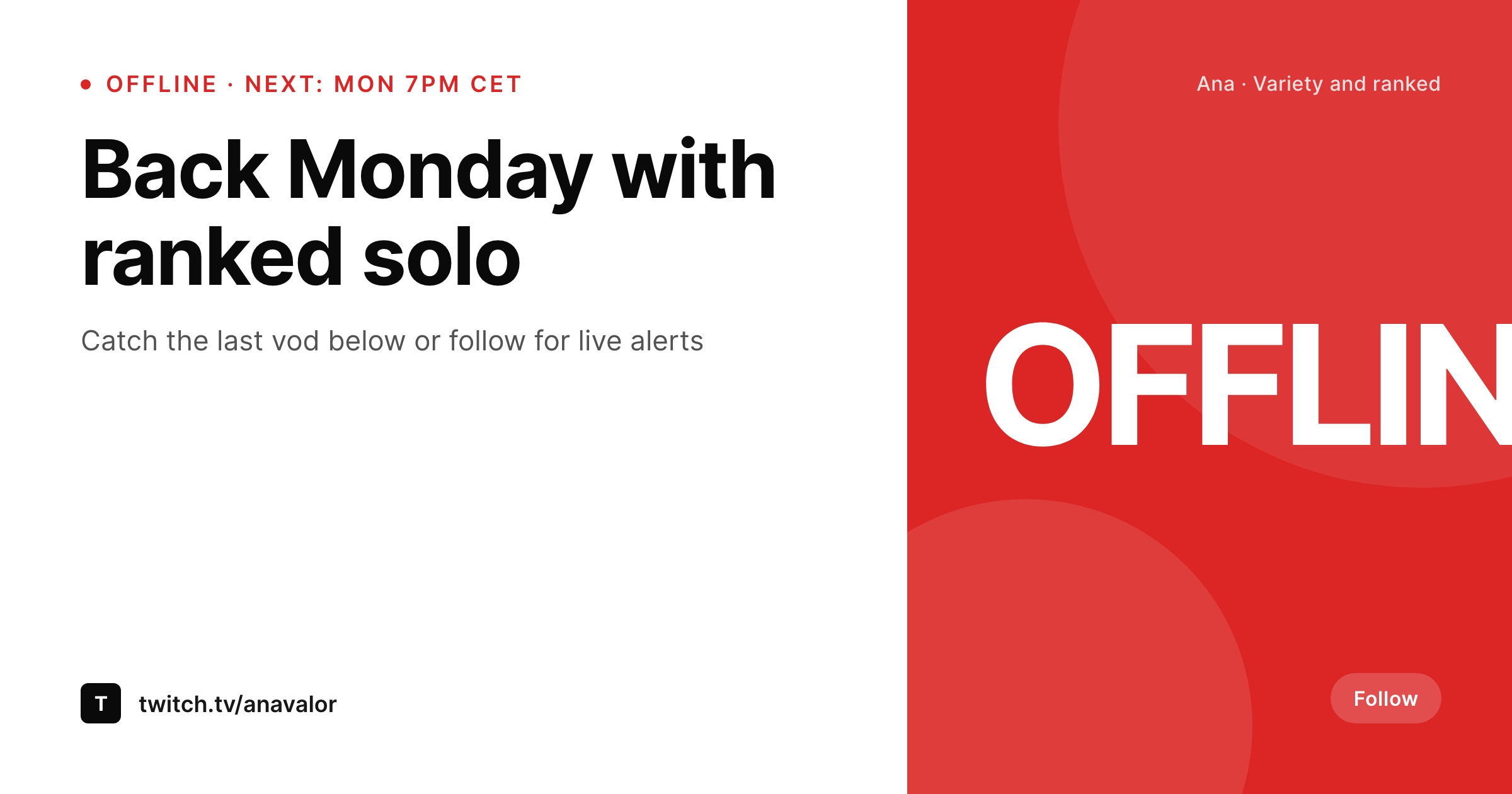 OFFLINE · NEXT: MON 7PM CET

Back Monday with ranked solo

Catch the last vod below or follow for live alerts

T twitch.tv/anavalor

Ana · Variety and ranked

OFFLIN

Follow